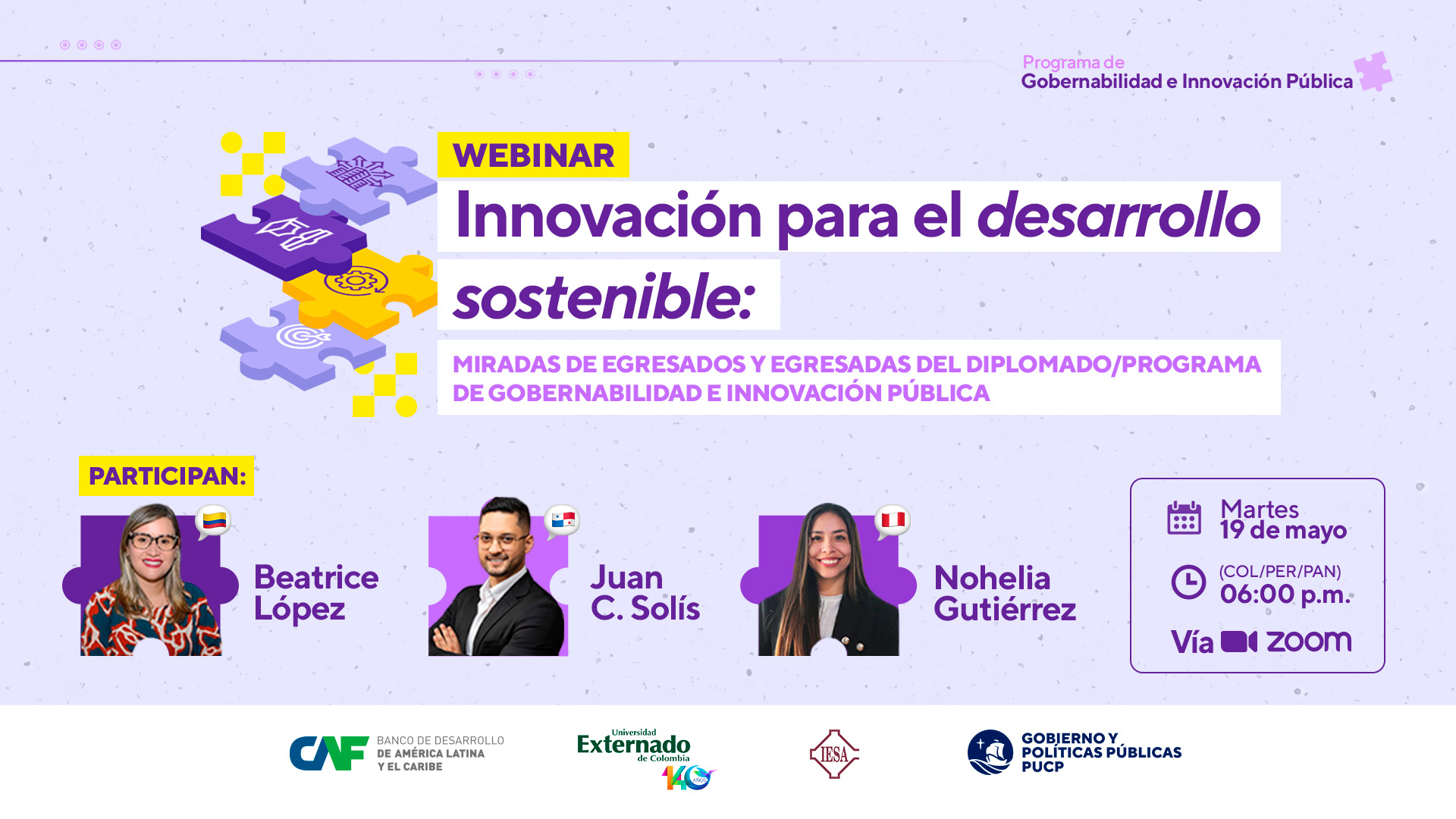 Programa de
Gobernabilidad e Innovación Pública

WEBINAR

Innovación para el desarrollo sostenible:

MIRADAS DE EGRESADOS Y EGRESADAS DEL DIPLOMADO/PROGRAMA DE GOBERNABILIDAD E INNOVACIÓN PÚBLICA

PARTICIPAN:

Beatrice
López

Juan
C. Solís

Nohelia
Gutiérrez

Martes
19 de mayo

(COL/PER/PAN)
06:00 p.m.

Vía zoom

CAF BANCO DE DESARROLLO
DE AMÉRICA LATINA
Y EL CARIBE

Universidad
Externado
de Colombia
140 AÑOS

IESA

GOBIERNO Y
POLÍTICAS PÚBLICAS
PUCP